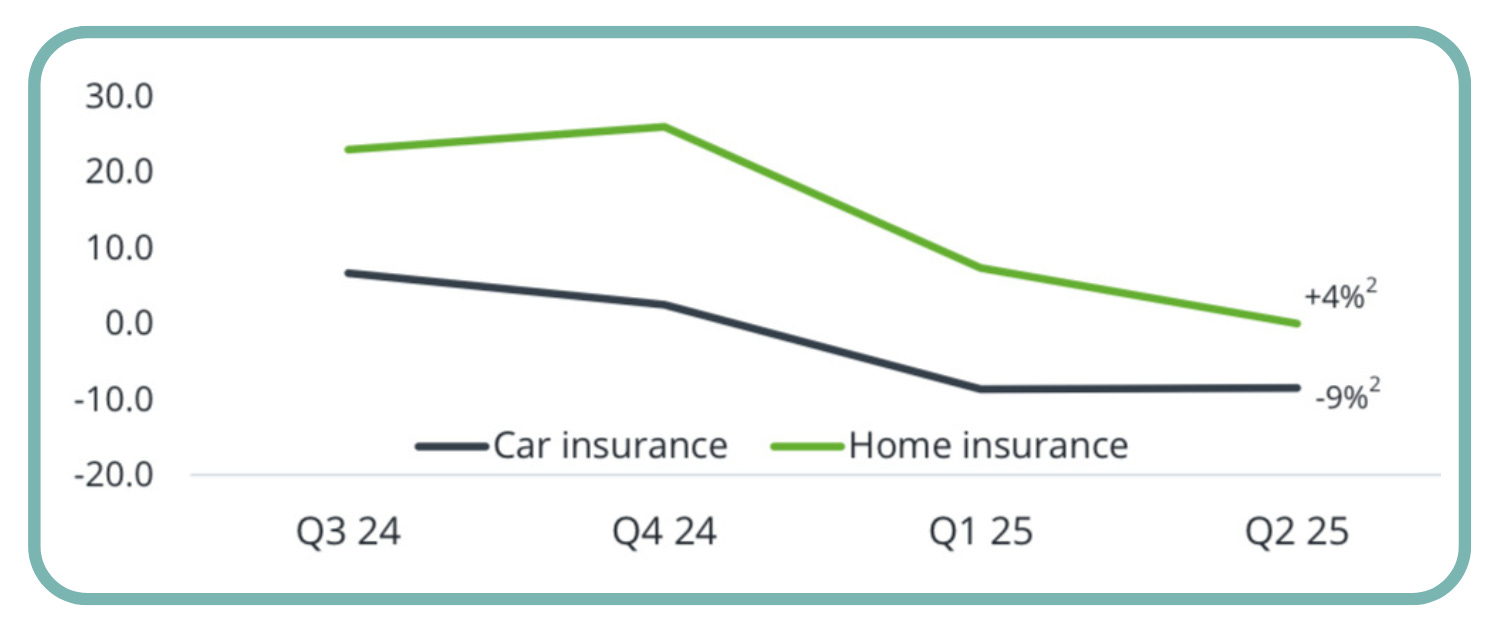 30.0
20.0
10.0
0.0
-10.0
-20.0

+4%$^2$
-9%$^2$

Car insurance
Home insurance

Q3 24
Q4 24
Q1 25
Q2 25